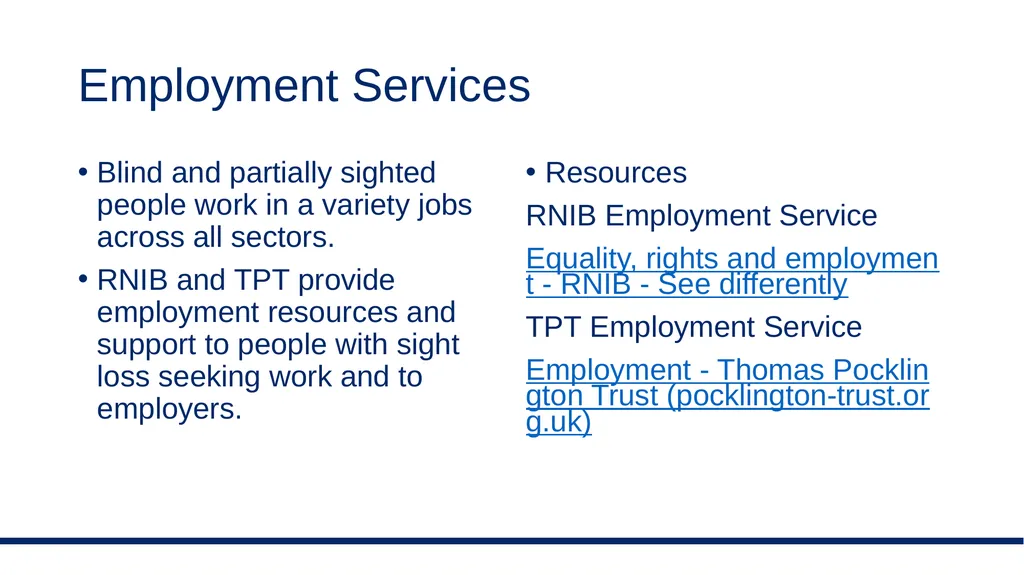 Employment Services

• Blind and partially sighted people work in a variety jobs across all sectors.

• RNIB and TPT provide employment resources and support to people with sight loss seeking work and to employers.

• Resources

RNIB Employment Service

Equality, rights and employment - RNIB - See differently

TPT Employment Service

Employment - Thomas Pocklington Trust (pocklington-trust.org.uk)